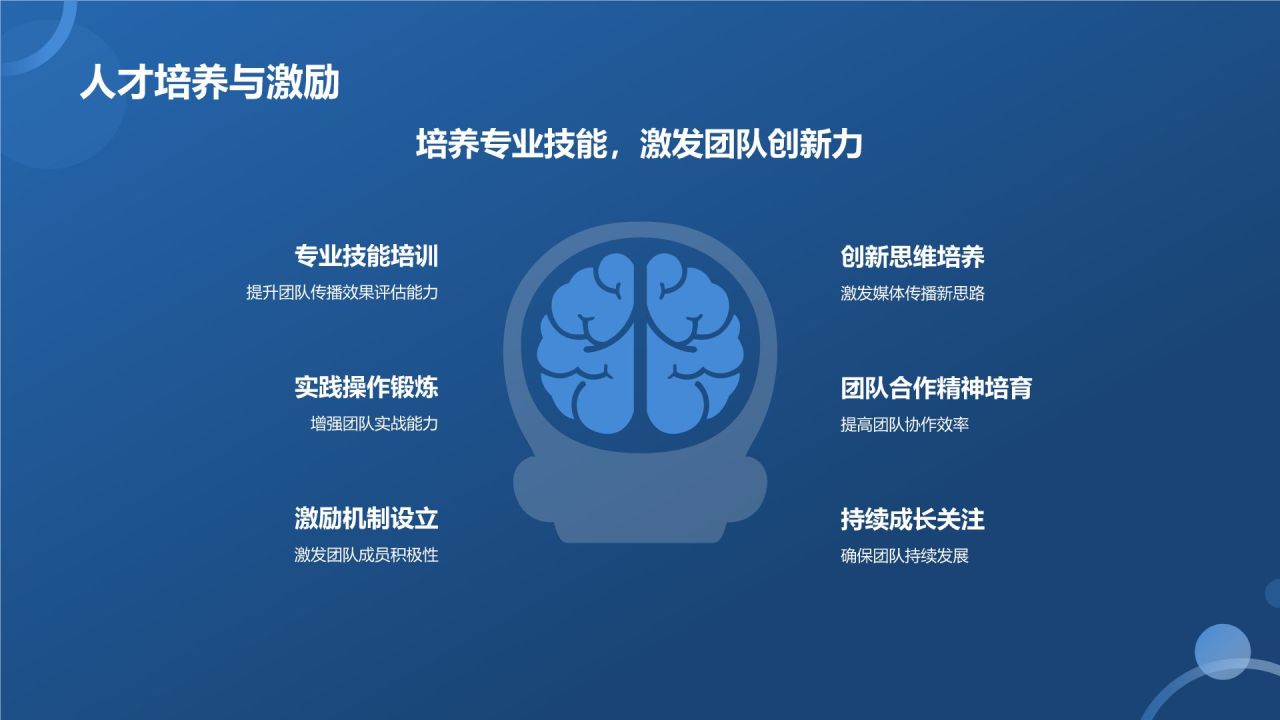 人才培养与激励

培养专业技能，激发团队创新力

专业技能培训
提升团队传播效果评估能力

实践操作锻炼
增强团队实战能力

激励机制设立
激发团队成员积极性

创新思维培养
激发媒体传播新思路

团队合作精神培育
提高团队协作效率

持续成长关注
确保团队持续发展